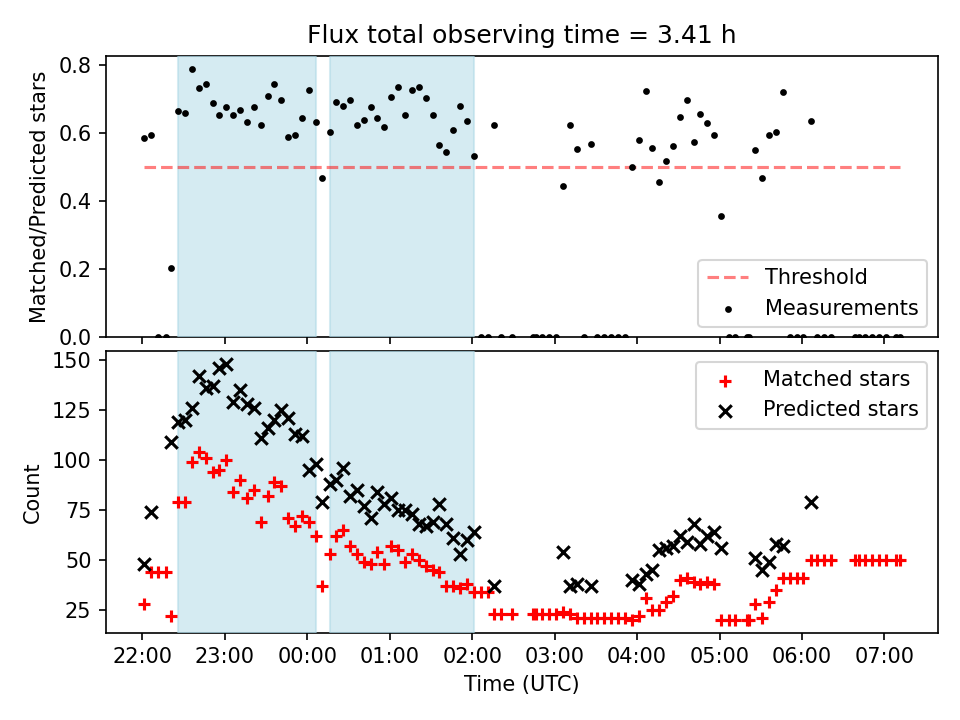 Flux total observing time = 3.41 h

Matched/Predicted stars

0.8
0.6
0.4
0.2
0.0

Threshold
Measurements

Count

150
125
100
75
50
25

Matched stars
Predicted stars

22:00
23:00
00:00
01:00
02:00
03:00
04:00
05:00
06:00
07:00

Time (UTC)